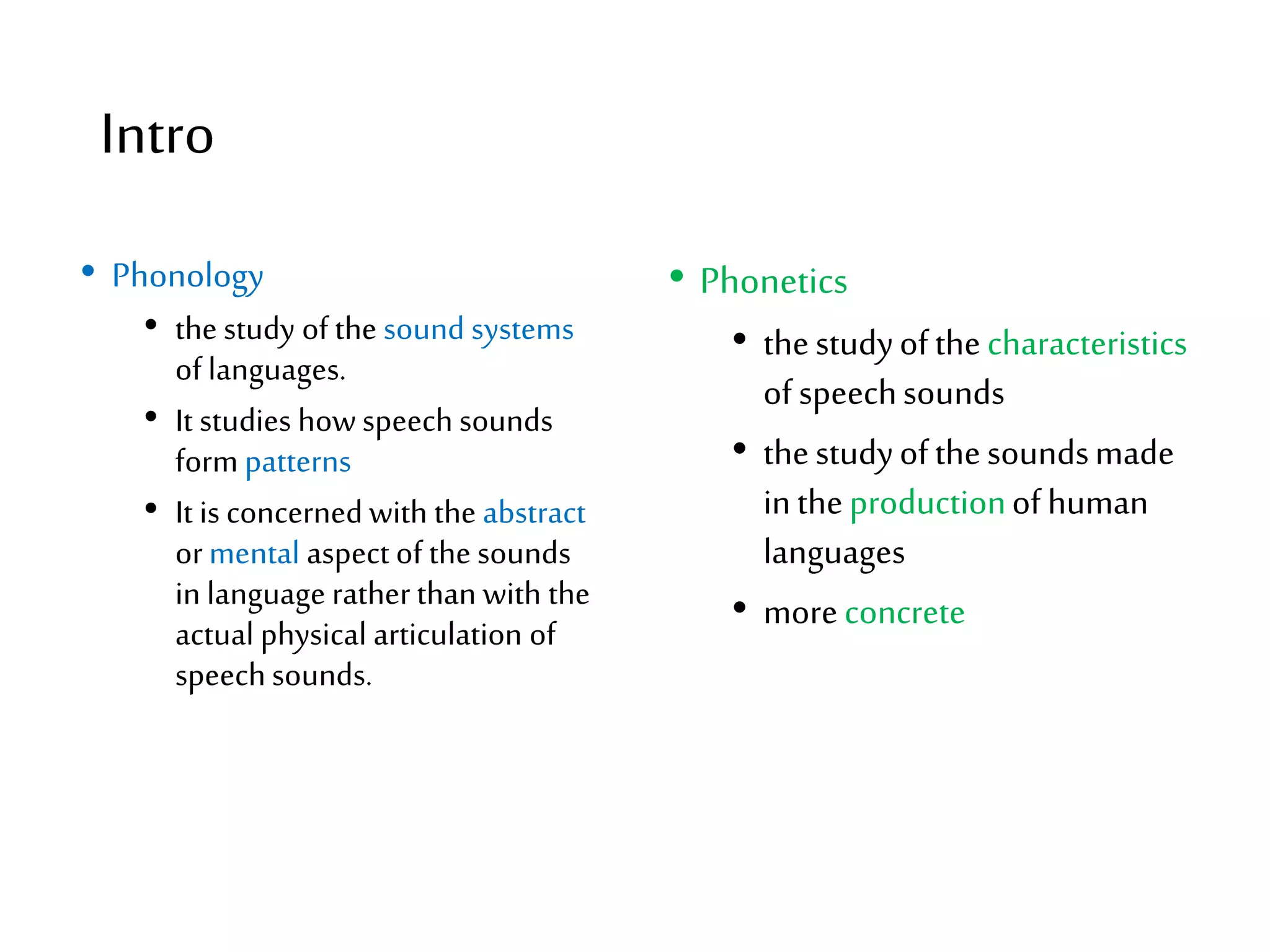 Intro

• Phonology
  • the study of the sound systems of languages.
  • It studies how speech sounds form patterns
  • It is concerned with the abstract or mental aspect of the sounds in language rather than with the actual physical articulation of speech sounds.

• Phonetics
  • the study of the characteristics of speech sounds
  • the study of the sounds made in the production of human languages
  • more concrete